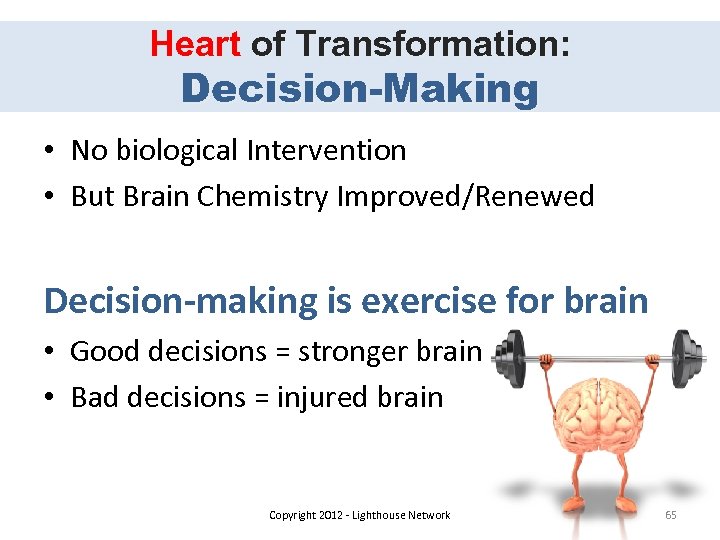 Heart of Transformation:
Decision-Making

• No biological Intervention
• But Brain Chemistry Improved/Renewed

Decision-making is exercise for brain

• Good decisions = stronger brain
• Bad decisions = injured brain

Copyright 2012 - Lighthouse Network

65